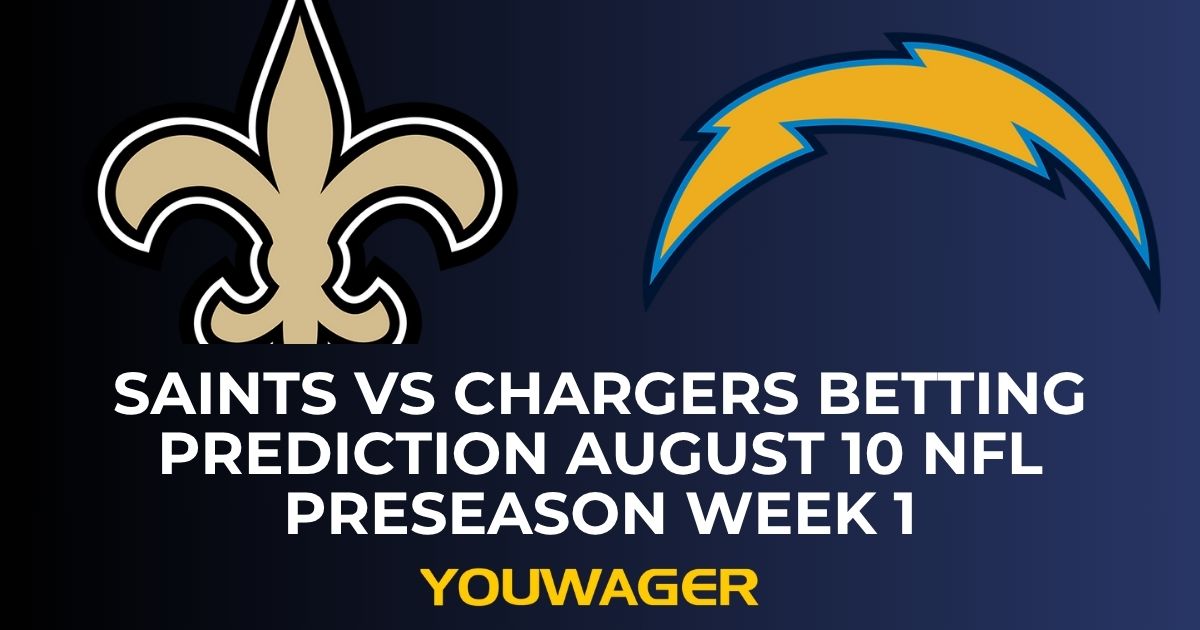 SAINTS VS CHARGERS BETTING PREDICTION AUGUST 10 NFL PRESEASON WEEK 1

YOUWAGER